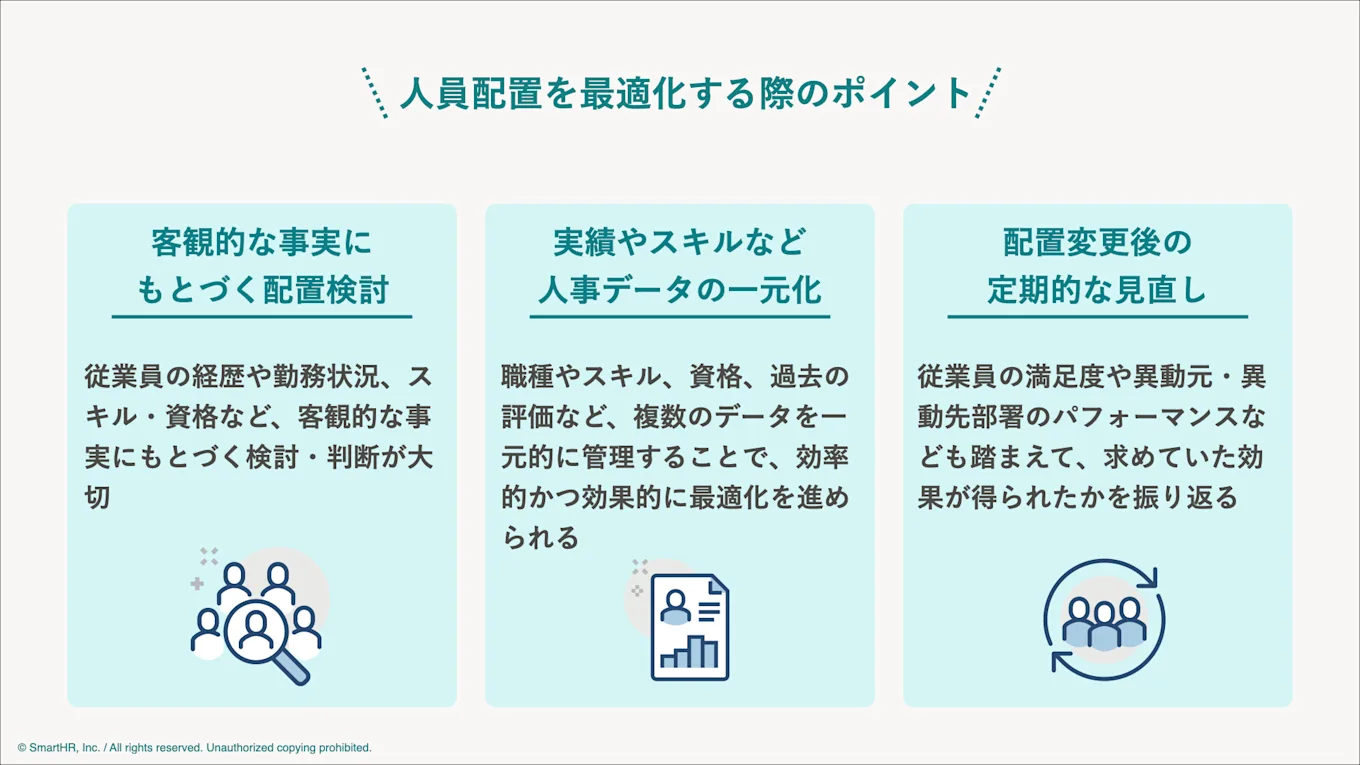 人員配置を最適化する際のポイント

客観的な事実にもとづく配置検討

従業員の経歴や勤務状況、スキル・資格など、客観的な事実にもとづく検討・判断が大切

実績やスキルなど人事データの一元化

職種やスキル、資格、過去の評価など、複数のデータを一元的に管理することで、効率的かつ効果的に最適化を進められる

配置変更後の定期的な見直し

従業員の満足度や異動元・異動先部署のパフォーマンスなども踏まえて、求めていた効果が得られたかを振り返る

© SmartHR, Inc. / All rights reserved. Unauthorized copying prohibited.